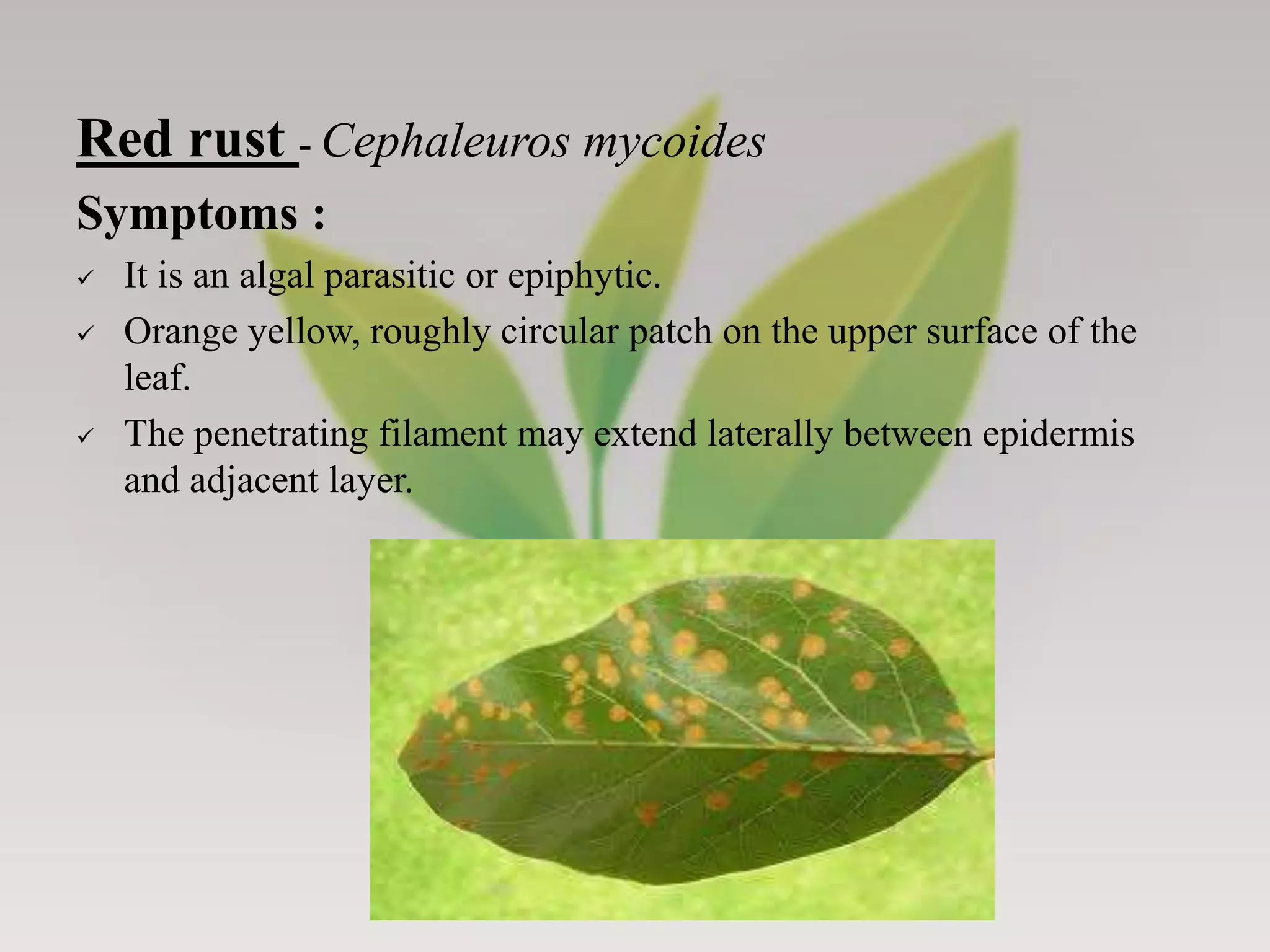 Red rust - Cephaleuros mycoides

Symptoms :

✓ It is an algal parasitic or epiphytic.

✓ Orange yellow, roughly circular patch on the upper surface of the leaf.

✓ The penetrating filament may extend laterally between epidermis and adjacent layer.